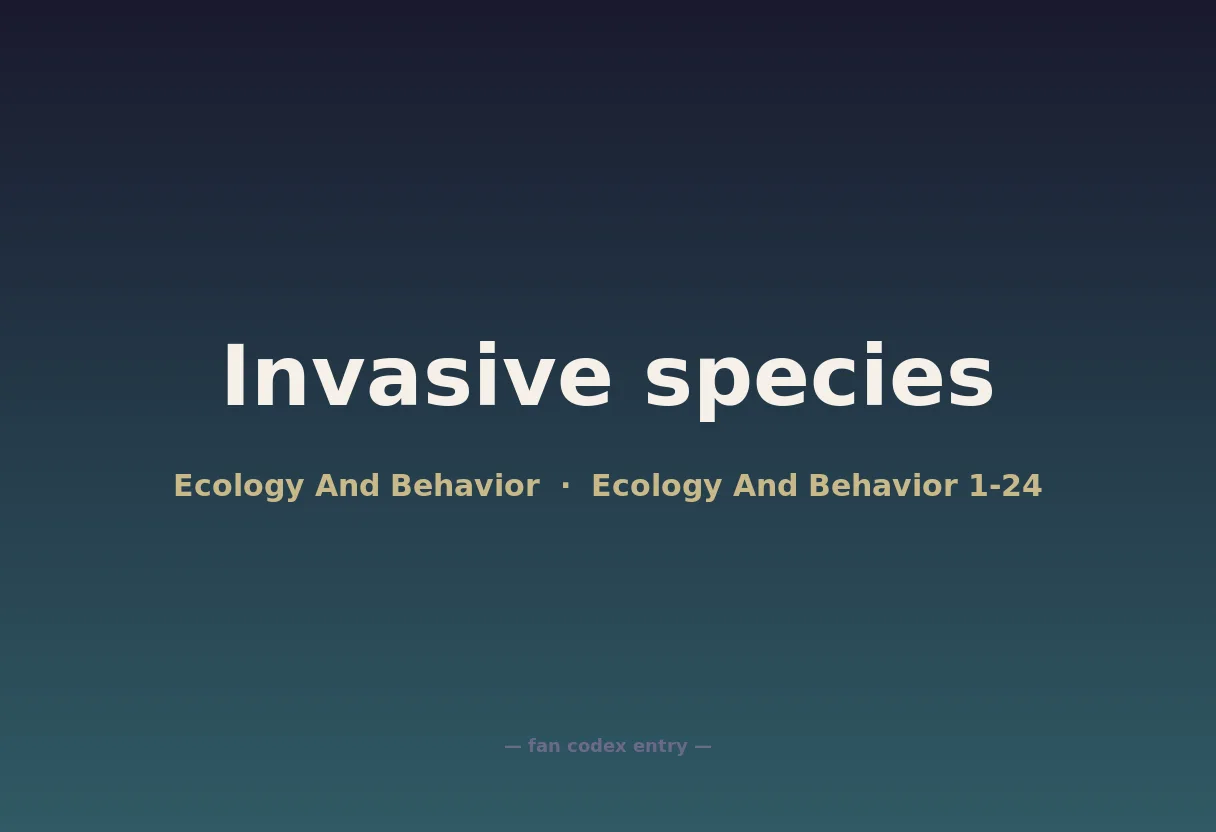 Invasive species

Ecology And Behavior · Ecology And Behavior 1-24

— fan codex entry —